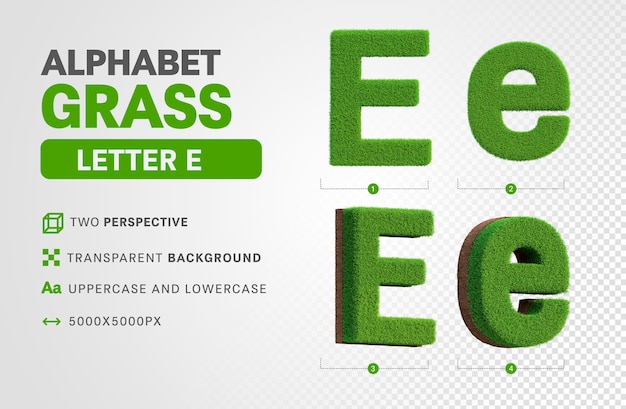 ALPHABET
GRASS
LETTER E

TWO PERSPECTIVE
TRANSPARENT BACKGROUND
Aa UPPERCASE AND LOWERCASE
5000X5000PX

E e
1 2
E e
3 4